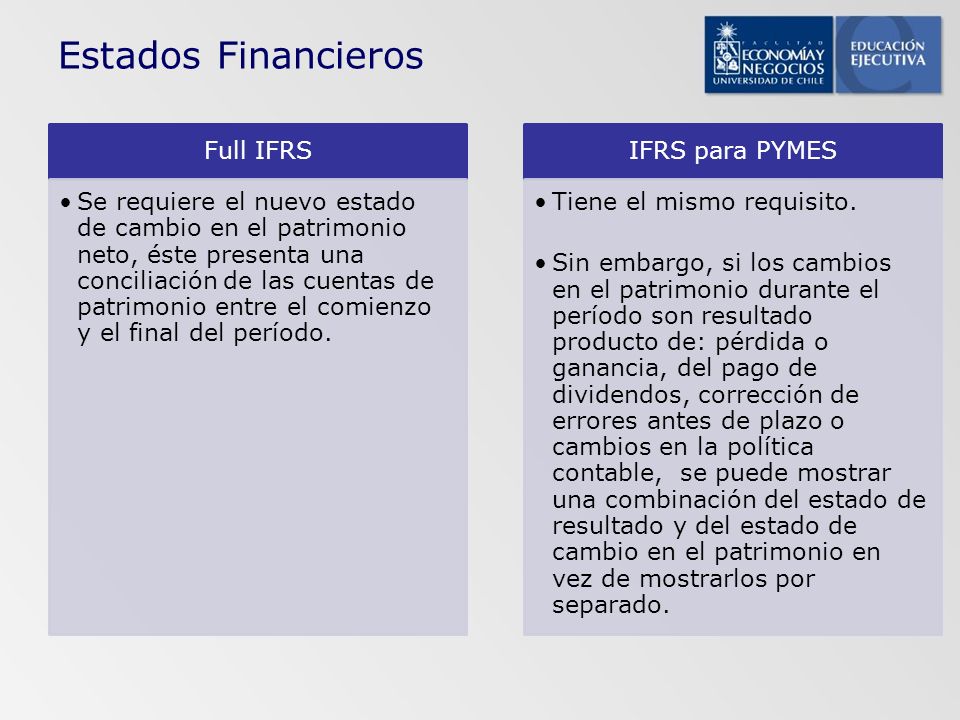 Estados Financieros

FACULTAD ECONOMÍA Y NEGOCIOS UNIVERSIDAD DE CHILE

EDUCACIÓN EJECUTIVA

Full IFRS

• Se requiere el nuevo estado de cambio en el patrimonio neto, éste presenta una conciliación de las cuentas de patrimonio entre el comienzo y el final del período.

IFRS para PYMES

• Tiene el mismo requisito.

• Sin embargo, si los cambios en el patrimonio durante el período son resultado producto de: pérdida o ganancia, del pago de dividendos, corrección de errores antes de plazo o cambios en la política contable, se puede mostrar una combinación del estado de resultado y del estado de cambio en el patrimonio en vez de mostrarlos por separado.